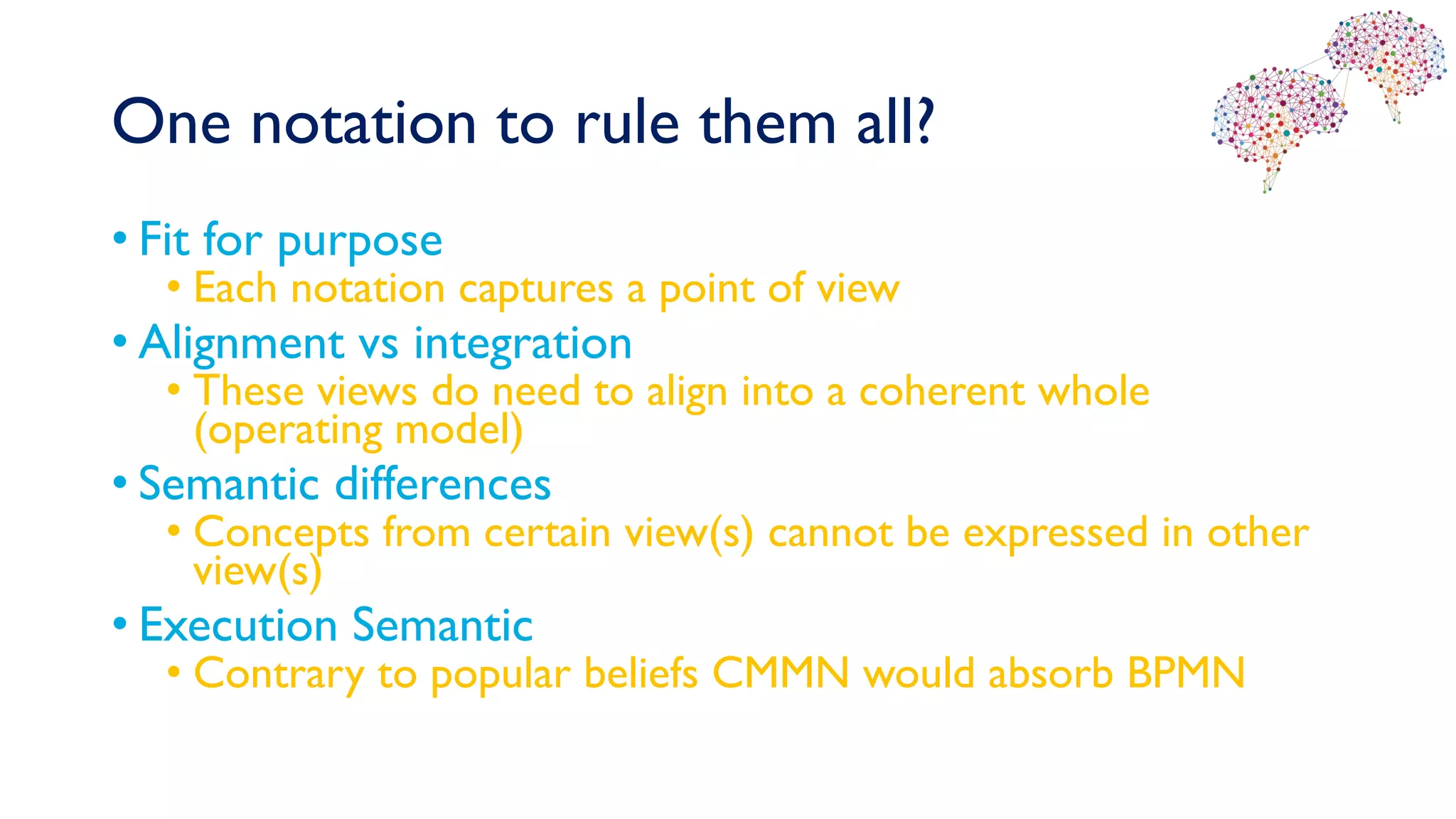 One notation to rule them all?

• Fit for purpose
 • Each notation captures a point of view
• Alignment vs integration
 • These views do need to align into a coherent whole (operating model)
• Semantic differences
 • Concepts from certain view(s) cannot be expressed in other view(s)
• Execution Semantic
 • Contrary to popular beliefs CMMN would absorb BPMN